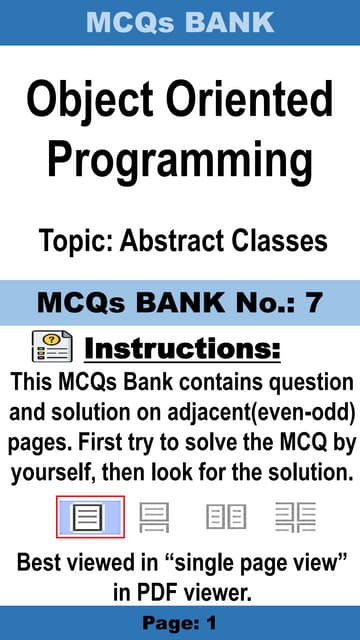 MCQs BANK

Object Oriented Programming

Topic: Abstract Classes

MCQs BANK No.: 7

Instructions:

This MCQs Bank contains question and solution on adjacent(even-odd) pages. First try to solve the MCQ by yourself, then look for the solution.

Best viewed in “single page view” in PDF viewer.

Page: 1